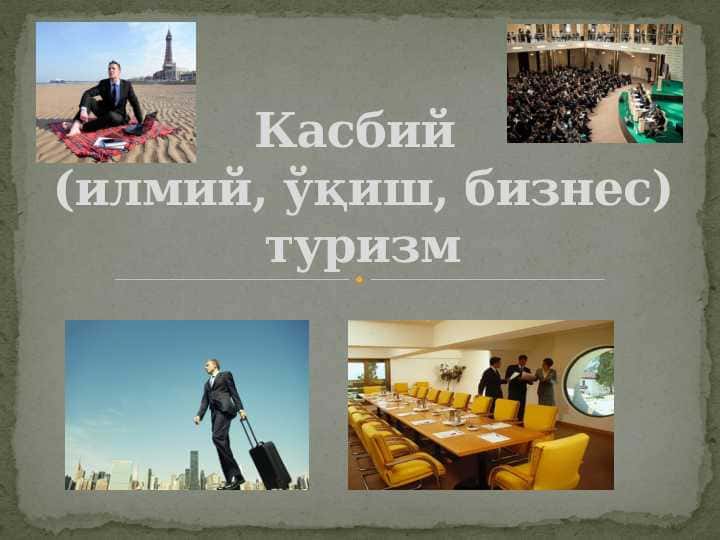 Касбий (илмий, ўқиш, бизнес) туризм